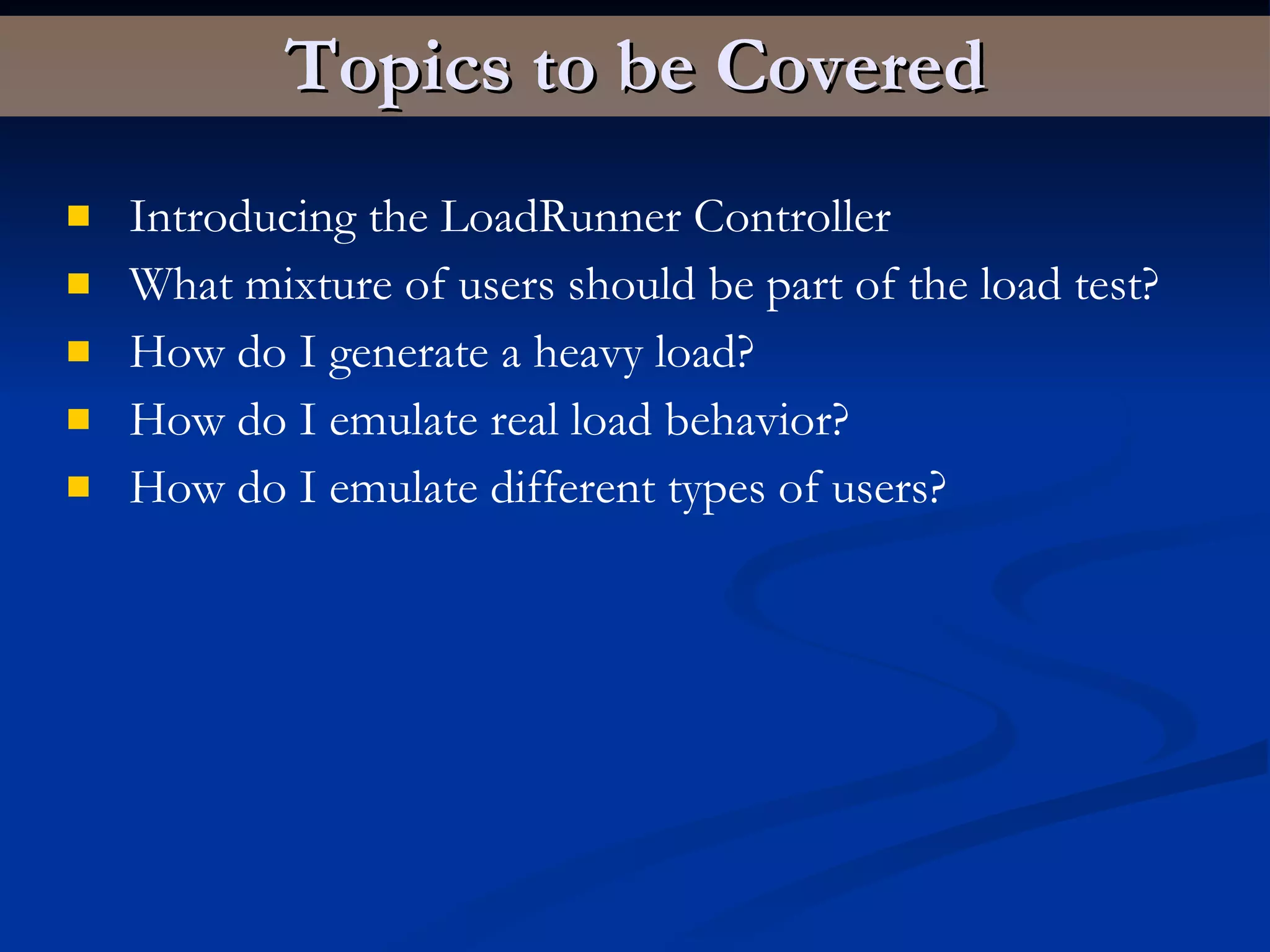 Topics to be Covered

- Introducing the LoadRunner Controller
- What mixture of users should be part of the load test?
- How do I generate a heavy load?
- How do I emulate real load behavior?
- How do I emulate different types of users?